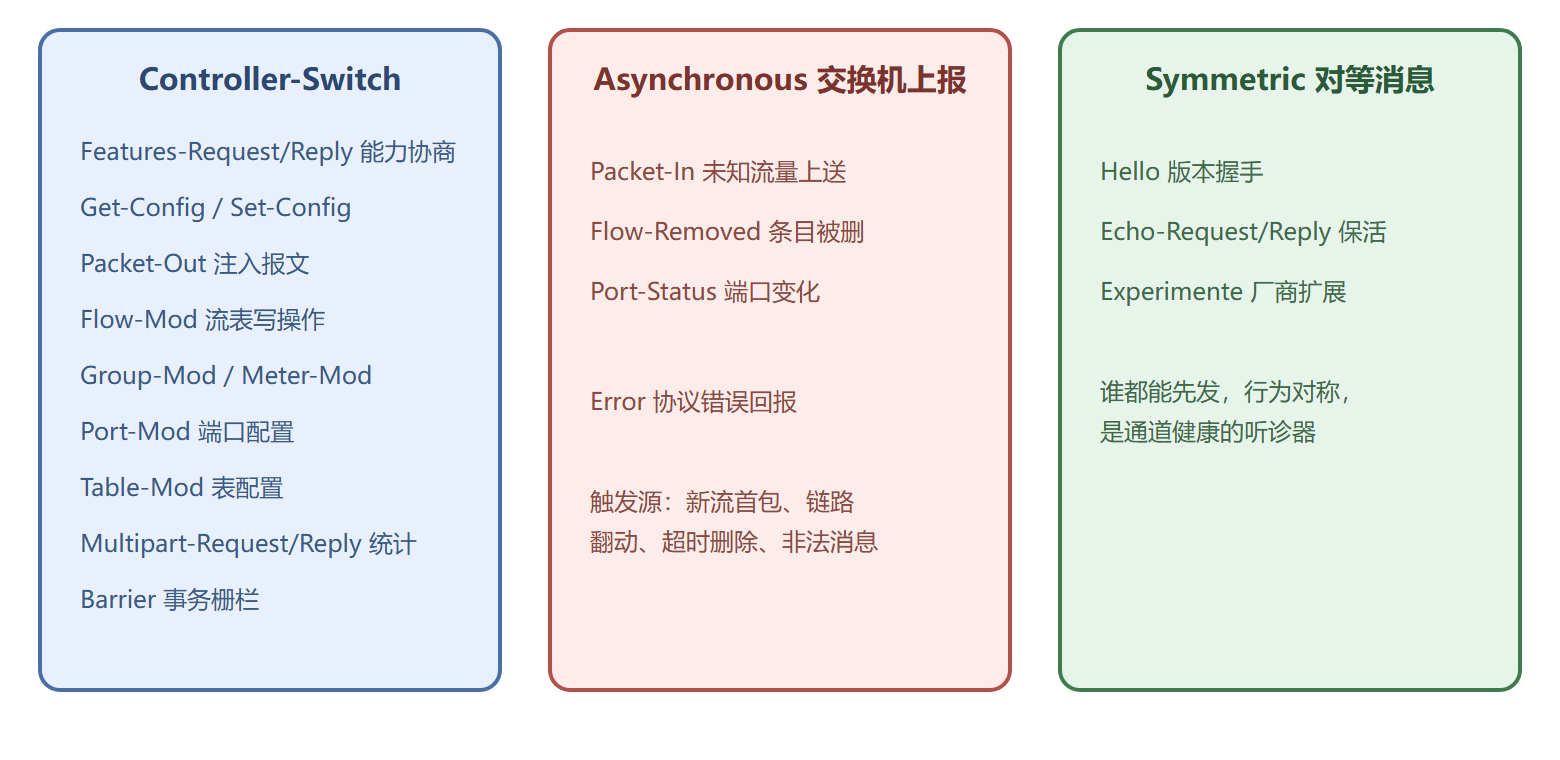 Controller-Switch

Features-Request/Reply 能力协商

Get-Config / Set-Config

Packet-Out 注入报文

Flow-Mod 流表写操作

Group-Mod / Meter-Mod

Port-Mod 端口配置

Table-Mod 表配置

Multipart-Request/Reply 统计

Barrier 事务栅栏

Asynchronous 交换机上报

Packet-In 未知流量上送

Flow-Removed 条目被删

Port-Status 端口变化

Error 协议错误回报

触发源：新流首包、链路翻动、超时删除、非法消息

Symmetric 对等消息

Hello 版本握手

Echo-Request/Reply 保活

Experimente 厂商扩展

谁都能先发，行为对称，是通道健康的听诊器